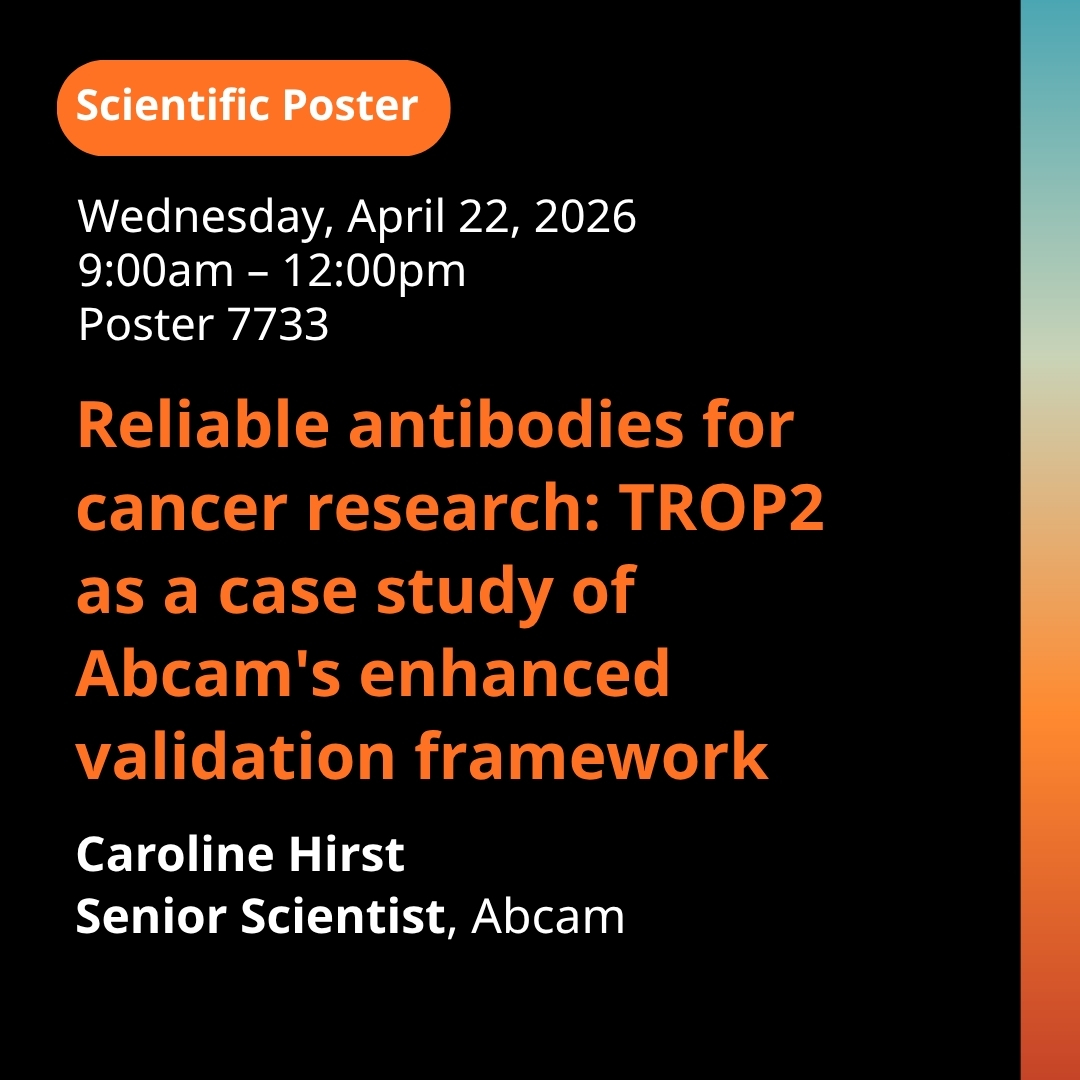 Scientific Poster

Wednesday, April 22, 2026
9:00am – 12:00pm
Poster 7733

Reliable antibodies for cancer research: TROP2 as a case study of Abcam's enhanced validation framework

Caroline Hirst
Senior Scientist, Abcam